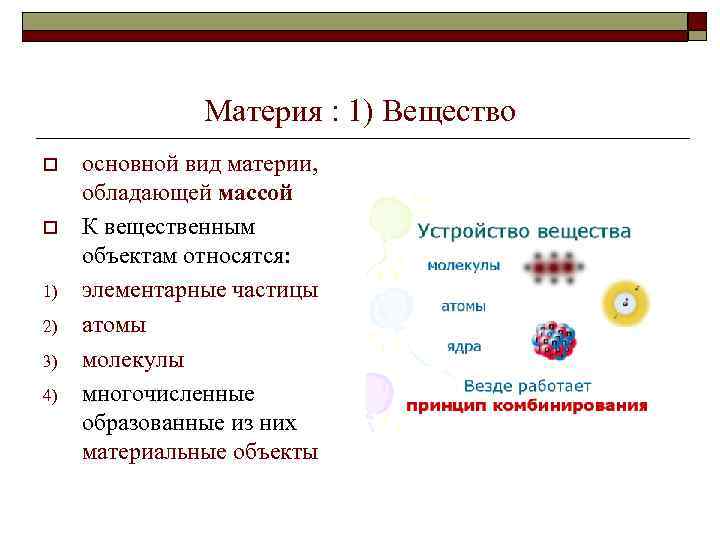 Материя : 1) Вещество

основной вид материи, обладающей **массой**

К вещественным объектам относятся:

1) элементарные частицы
2) атомы
3) молекулы
4) многочисленные образованные из них материальные объекты

Устройство вещества

молекулы

атомы

ядра

Везде работает
принцип комбинирования